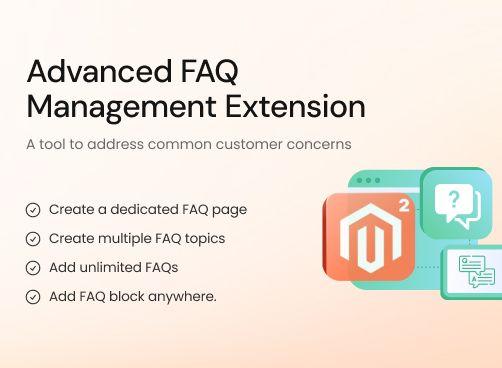 Advanced FAQ Management Extension

A tool to address common customer concerns

Create a dedicated FAQ page

Create multiple FAQ topics

Add unlimited FAQs

Add FAQ block anywhere.

2

?

A